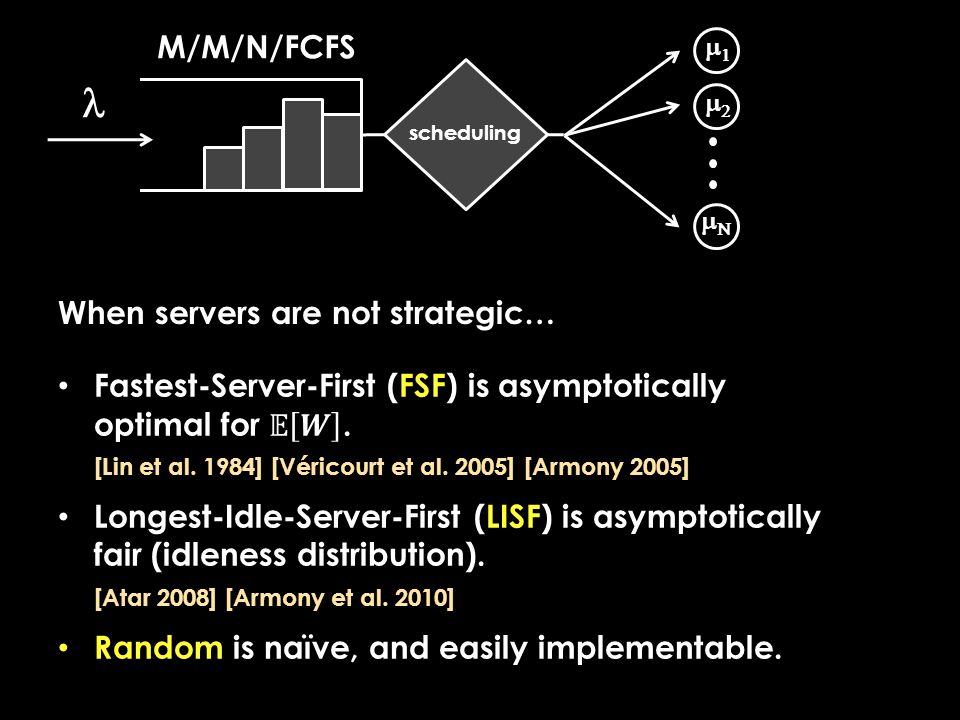 M/M/N/FCFS

$\lambda$

scheduling

$\mu_1$

$\mu_2$

$\mu_N$

When servers are not strategic…

• Fastest-Server-First (FSF) is asymptotically optimal for $\mathbb{E}[W]$.

[Lin et al. 1984] [Véricourt et al. 2005] [Armony 2005]

• Longest-Idle-Server-First (LISF) is asymptotically fair (idleness distribution).

[Atar 2008] [Armony et al. 2010]

• Random is naïve, and easily implementable.